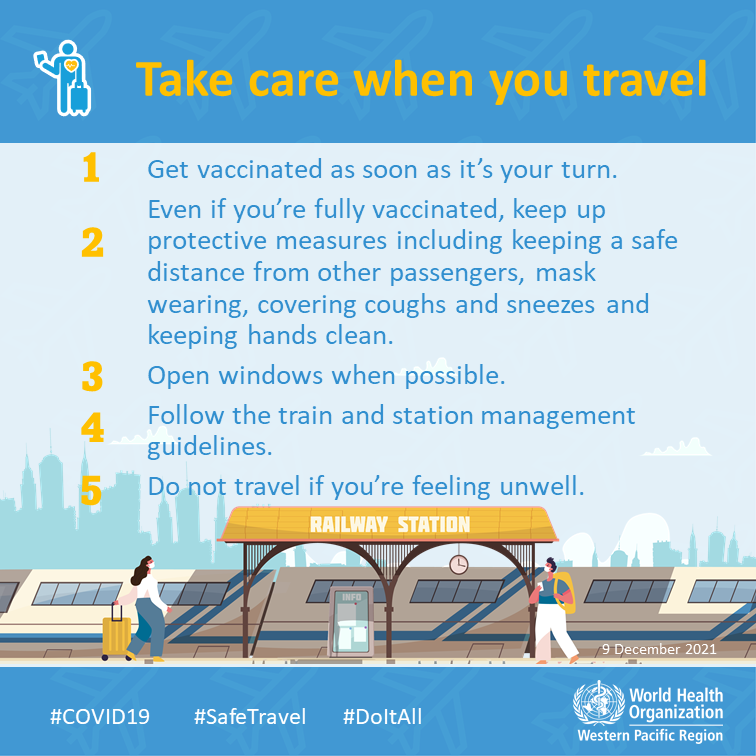 Take care when you travel

1 Get vaccinated as soon as it's your turn.

2 Even if you're fully vaccinated, keep up protective measures including keeping a safe distance from other passengers, mask wearing, covering coughs and sneezes and keeping hands clean.

3 Open windows when possible.

4 Follow the train and station management guidelines.

5 Do not travel if you're feeling unwell.

RAILWAY STATION

INFO

9 December 2021

#COVID19 #SafeTravel #DoItAll

World Health Organization
Western Pacific Region